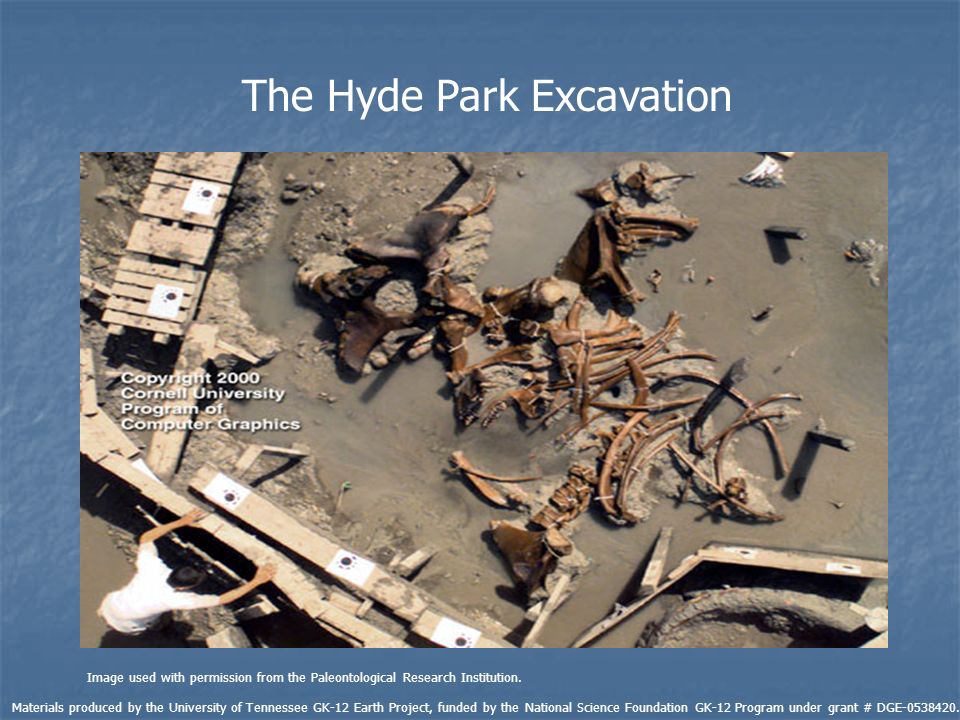 The Hyde Park Excavation

Copyright 2000
Cornell University
Program of
Computer Graphics

Image used with permission from the Paleontological Research Institution.

Materials produced by the University of Tennessee GK-12 Earth Project, funded by the National Science Foundation GK-12 Program under grant # DGE-0538420.